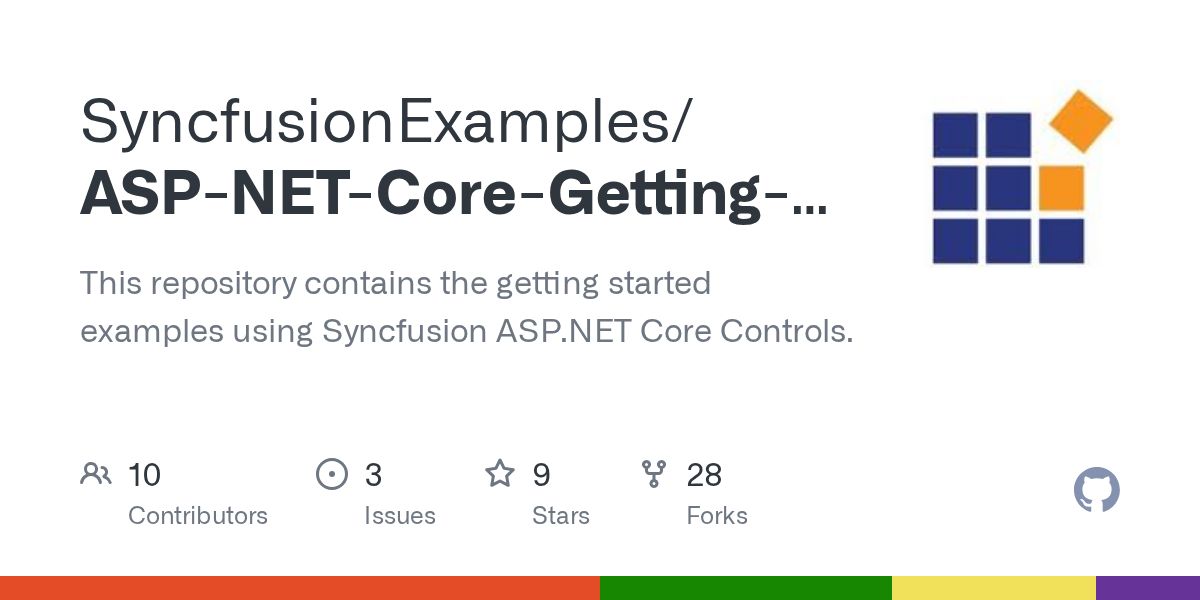 SyncfusionExamples/
ASP-NET-Core-Getting-...

This repository contains the getting started examples using Syncfusion ASP.NET Core Controls.

10
Contributors

3
Issues

9
Stars

28
Forks